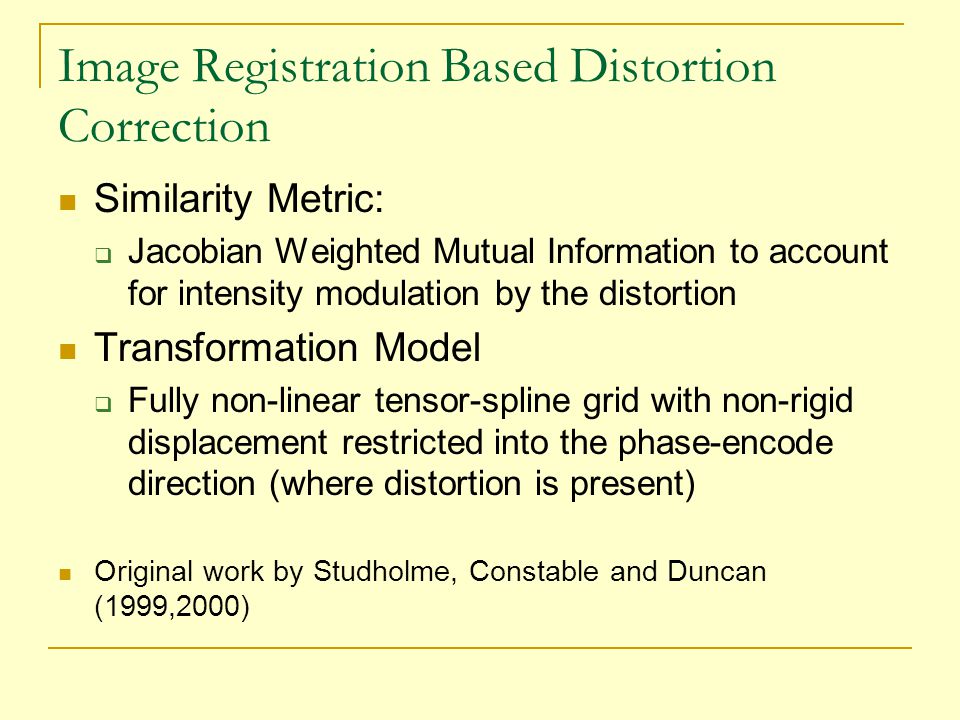 Image Registration Based Distortion Correction

Similarity Metric:

Jacobian Weighted Mutual Information to account for intensity modulation by the distortion

Transformation Model

Fully non-linear tensor-spline grid with non-rigid displacement restricted into the phase-encode direction (where distortion is present)

Original work by Studholme, Constable and Duncan (1999,2000)